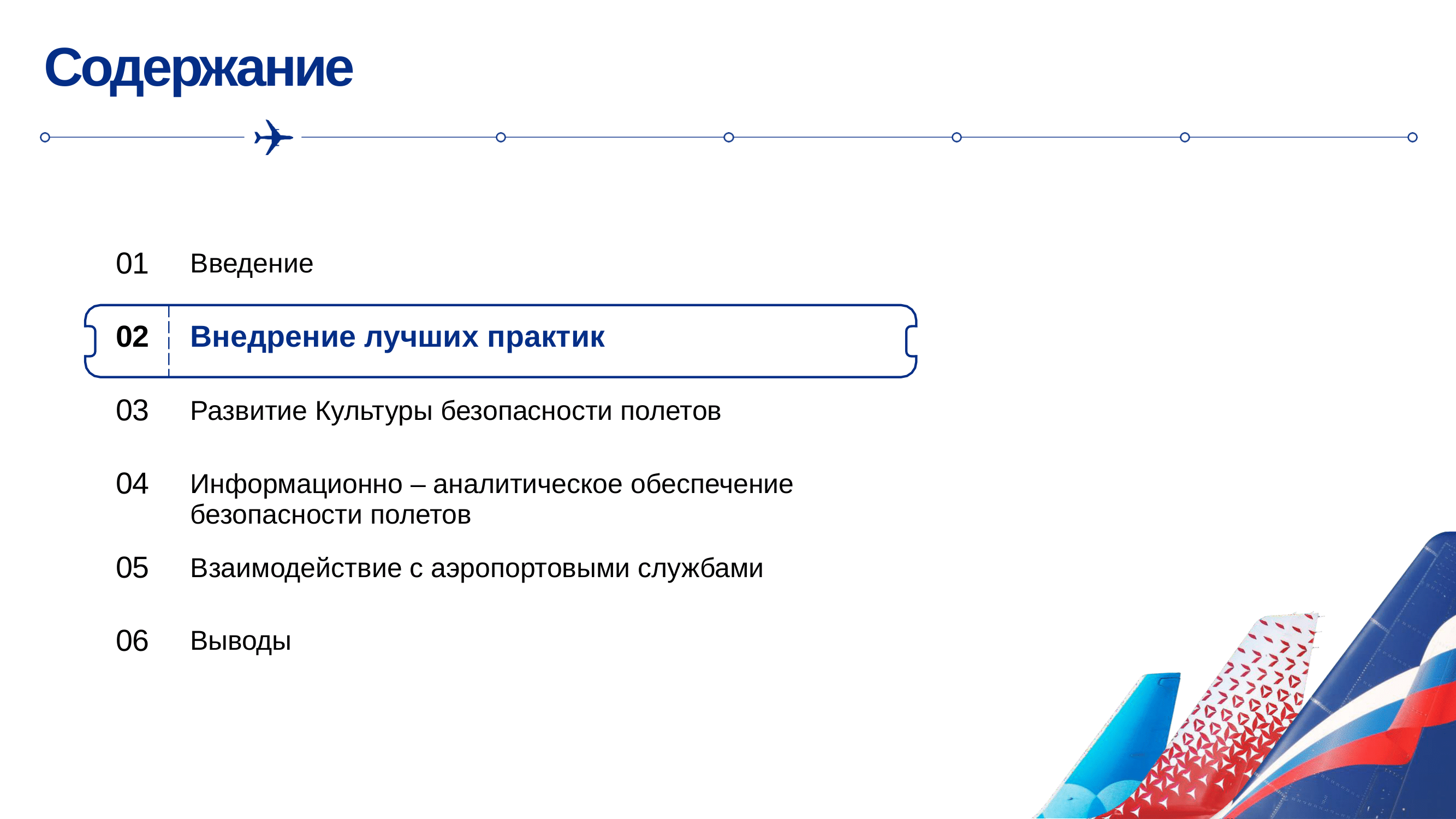 Содержание

01 Введение

02 Внедрение лучших практик

03 Развитие Культуры безопасности полетов

04 Информационно – аналитическое обеспечение безопасности полетов

05 Взаимодействие с аэропортовыми службами

06 Выводы